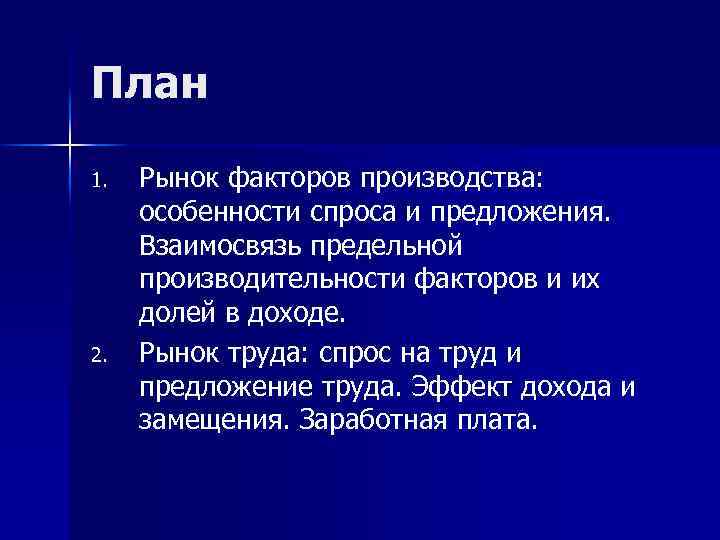 План

1. Рынок факторов производства: особенности спроса и предложения. Взаимосвязь предельной производительности факторов и их долей в доходе.
2. Рынок труда: спрос на труд и предложение труда. Эффект дохода и замещения. Заработная плата.